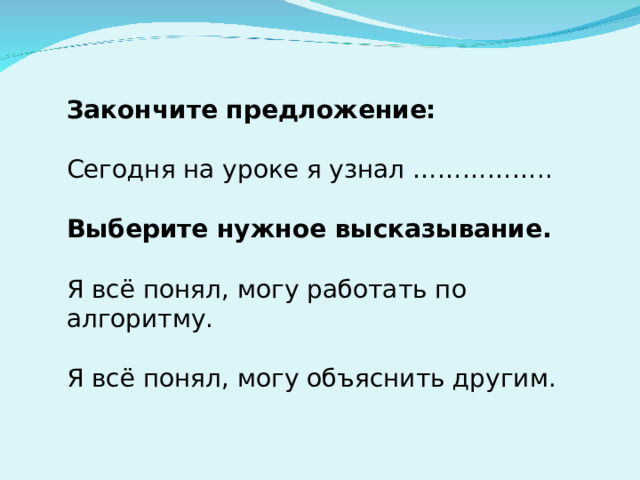 Закончите предложение:

Сегодня на уроке я узнал ……………..

Выберите нужное высказывание.

Я всё понял, могу работать по алгоритму.

Я всё понял, могу объяснить другим.